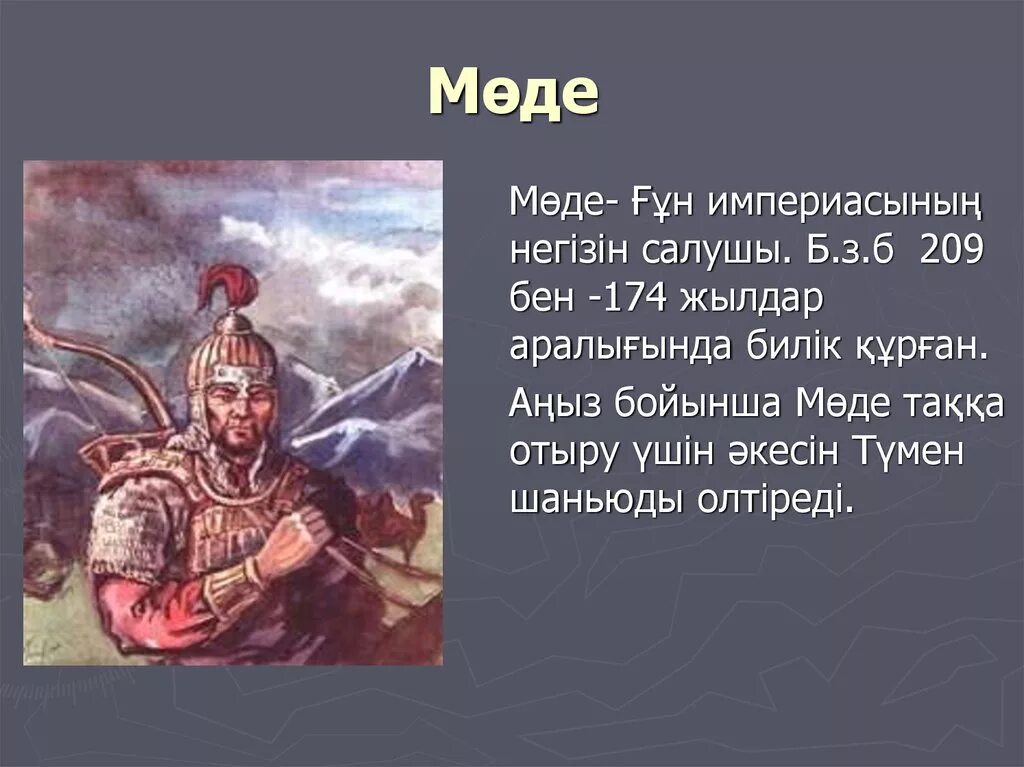 Мөде

Мөде- Ғұн империасының негізін салушы. Б.з.б 209 бен -174 жылдар аралығында билік құрған.

Аңыз бойынша Мөде таққа отыру үшін әкесін Түмен шаньюды олтіреді.